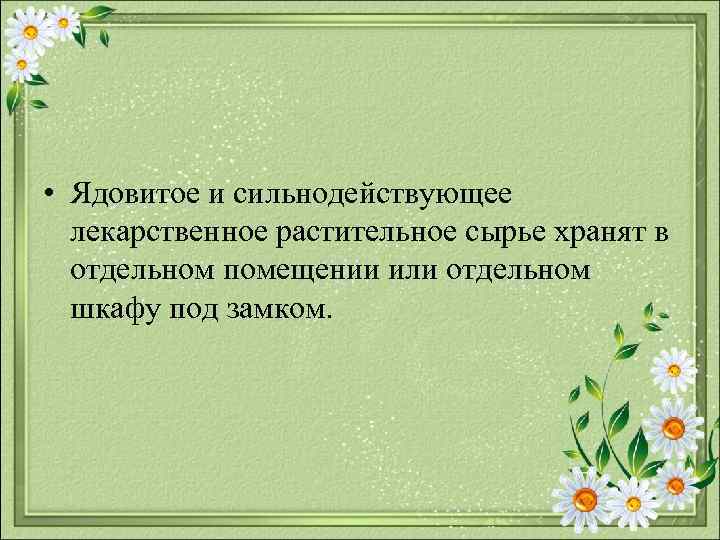 • Ядовитое и сильнодействующее лекарственное растительное сырье хранят в отдельном помещении или отдельном шкафу под замком.